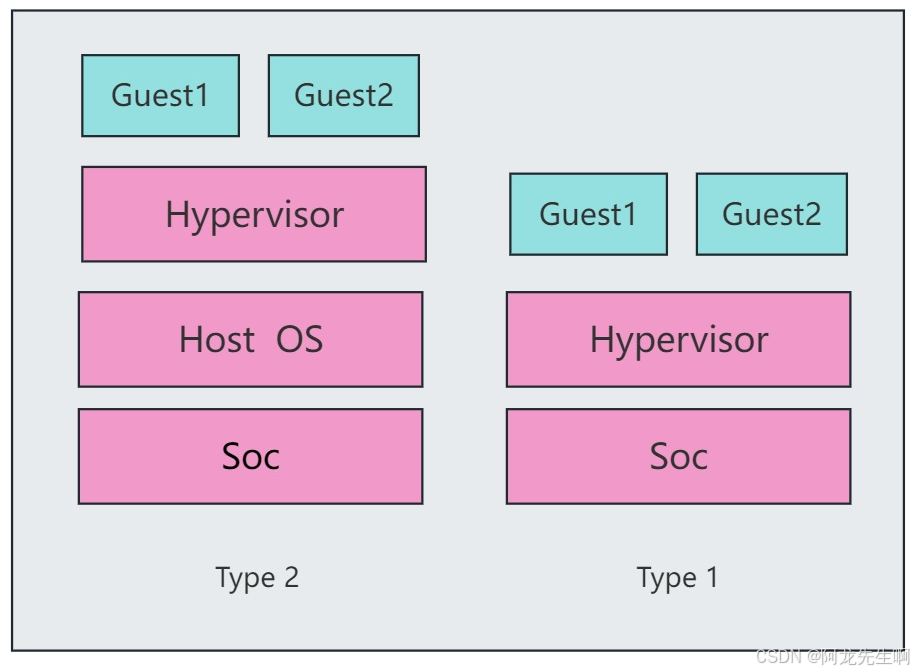 Guest1

Guest2

Hypervisor

Host OS

Soc

Type 2

Guest1

Guest2

Hypervisor

Soc

Type 1

CSDN @阿龙先生啊